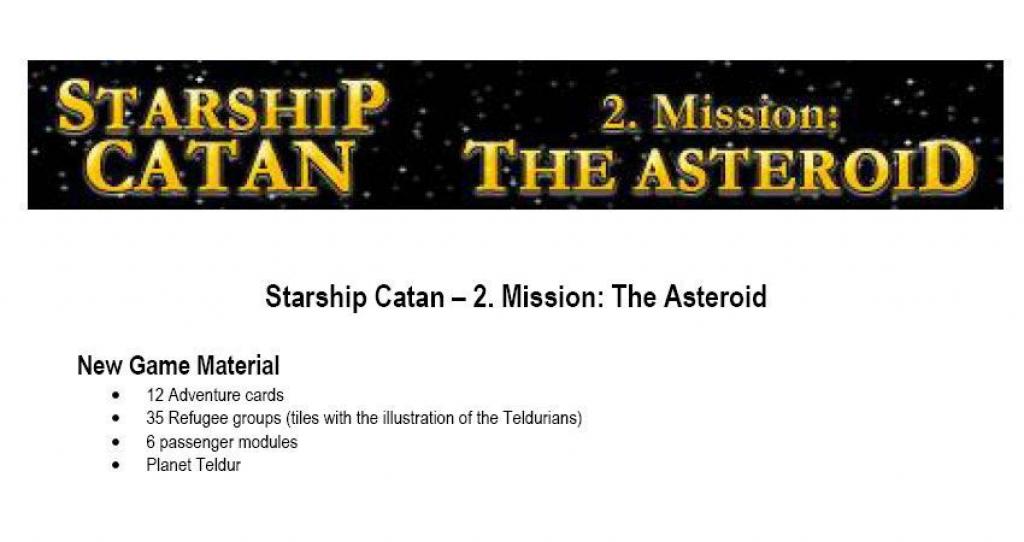 STARSHIP CATAN

2. Mission: THE ASTEROID

Starship Catan – 2. Mission: The Asteroid

New Game Material

- 12 Adventure cards
- 35 Refugee groups (tiles with the illustration of the Teldurians)
- 6 passenger modules
- Planet Teldur